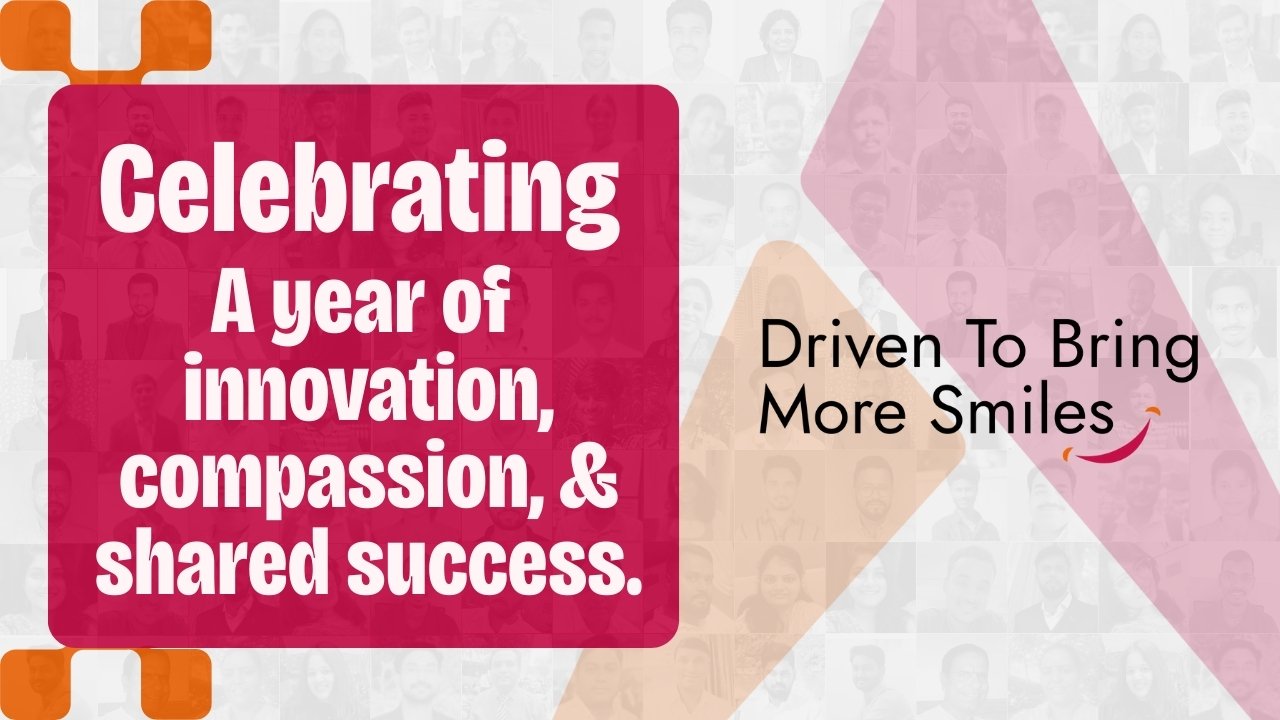 Celebrating
A year of innovation, compassion, & shared success.

Driven To Bring More Smiles